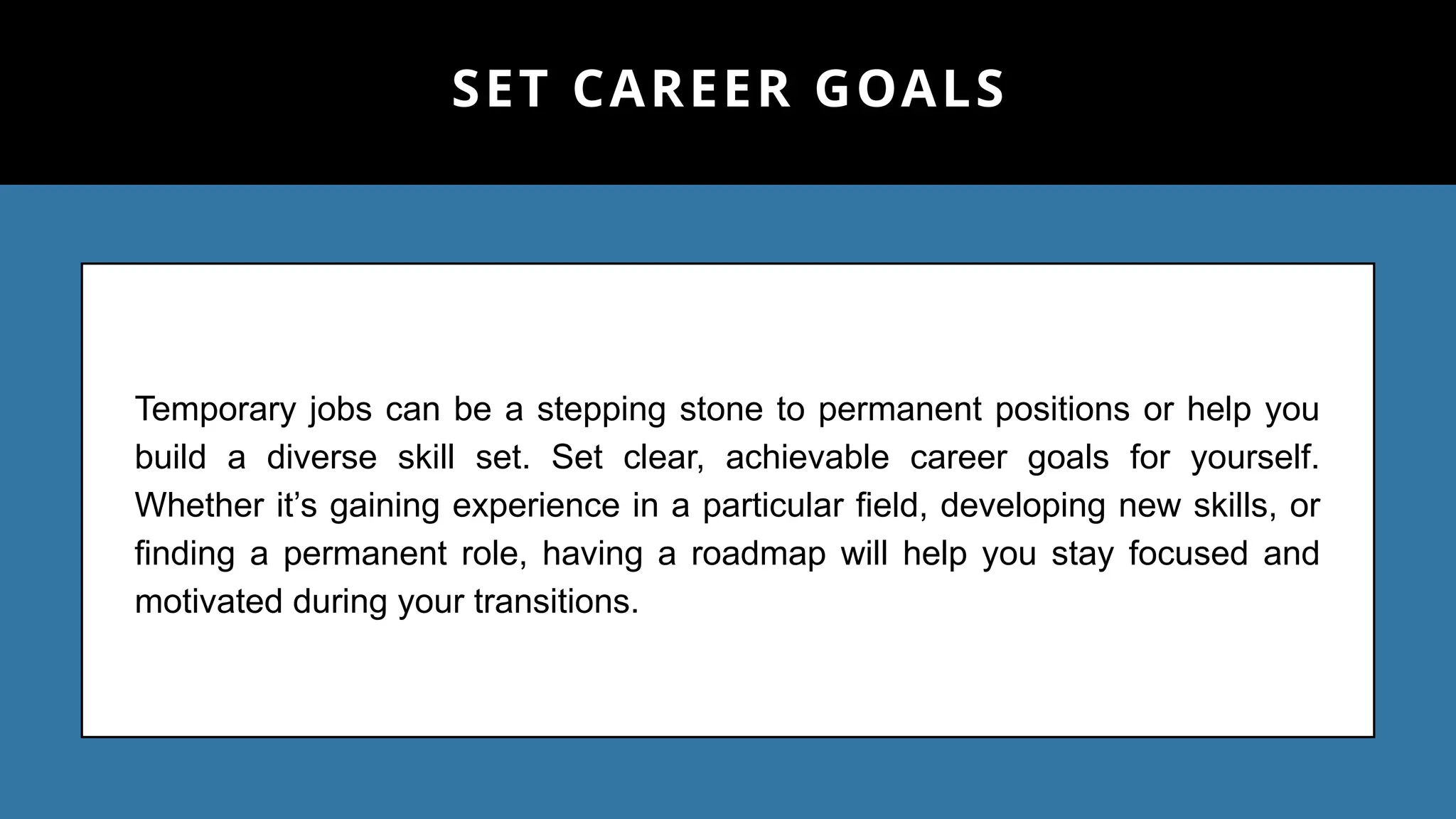 SET CAREER GOALS

Temporary jobs can be a stepping stone to permanent positions or help you build a diverse skill set. Set clear, achievable career goals for yourself. Whether it’s gaining experience in a particular field, developing new skills, or finding a permanent role, having a roadmap will help you stay focused and motivated during your transitions.